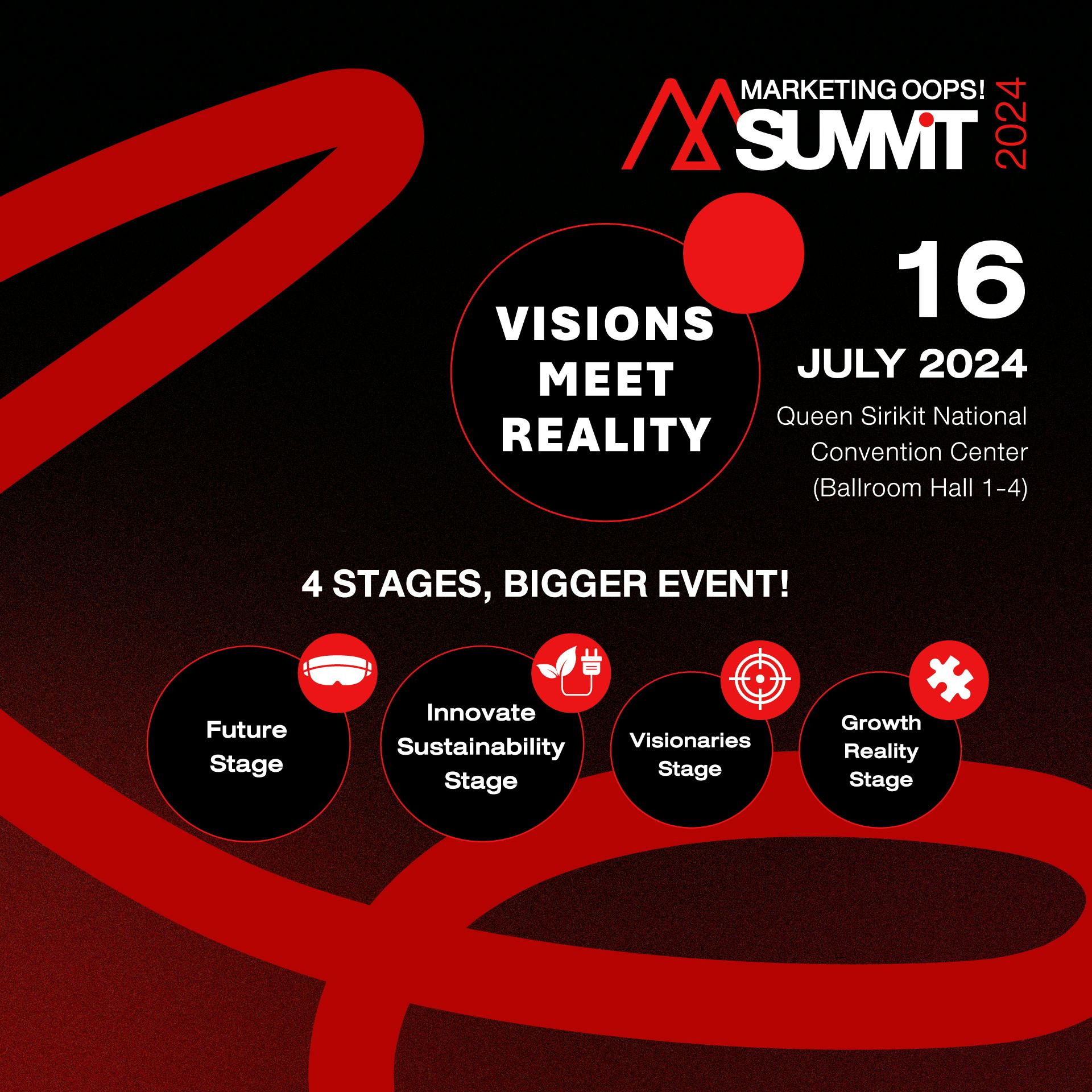 MARKETING OOPS!
SUMMIT
2024

VISIONS MEET REALITY

16
JULY 2024
Queen Sirikit National Convention Center (Ballroom Hall 1-4)

4 STAGES, BIGGER EVENT!

Future Stage

Innovate Sustainability Stage

Visionaries Stage

Growth Reality Stage